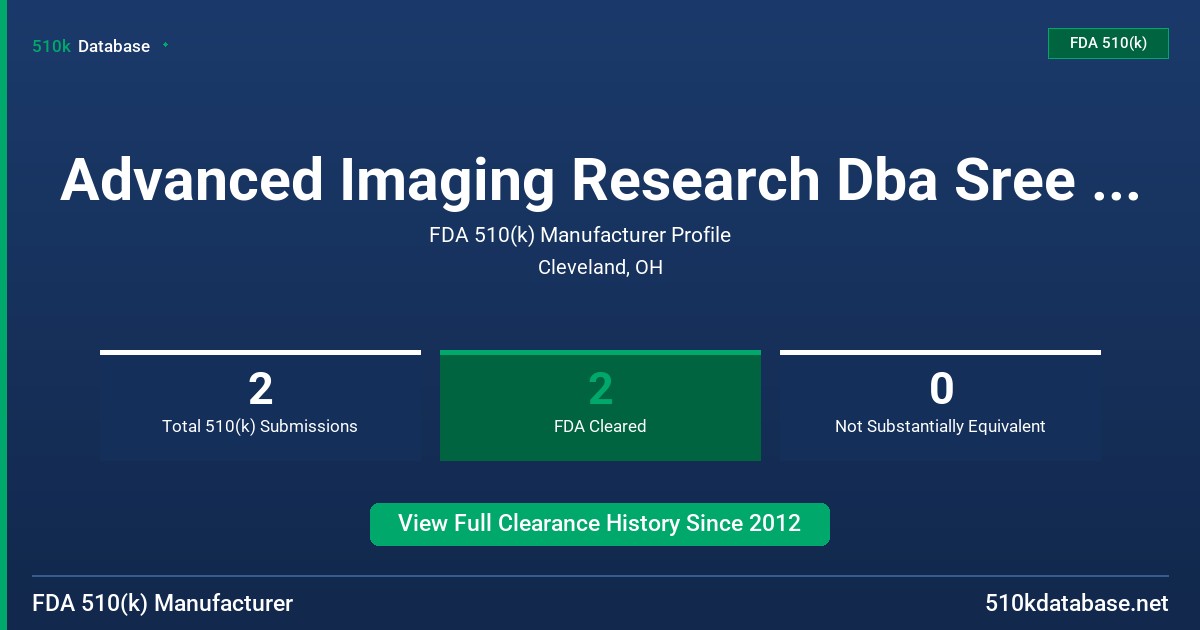 510k Database

FDA 510(k)

Advanced Imaging Research Dba Sree ...

FDA 510(k) Manufacturer Profile

Cleveland, OH

2
Total 510(k) Submissions

2
FDA Cleared

0
Not Substantially Equivalent

View Full Clearance History Since 2012

FDA 510(k) Manufacturer

510kdatabase.net